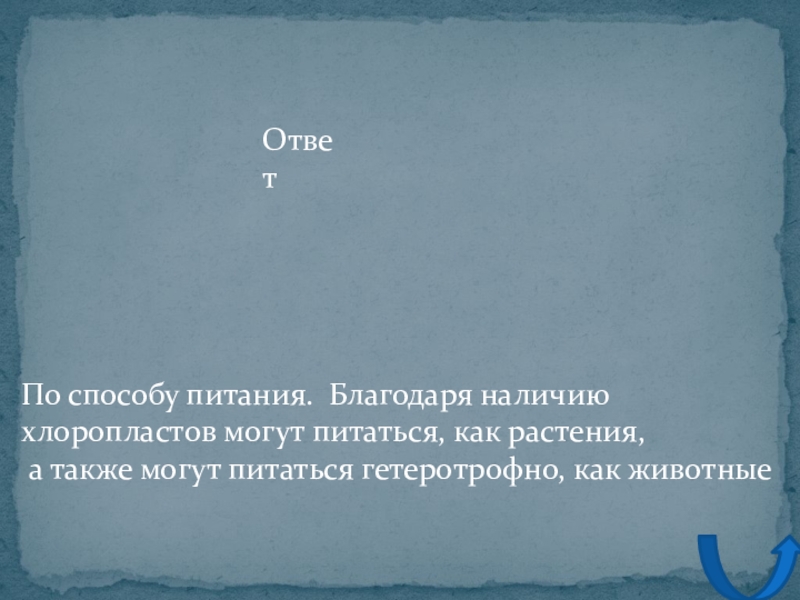 Ответ

По способу питания. Благодаря наличию хлоропластов могут питаться, как растения, а также могут питаться гетеротрофно, как животные